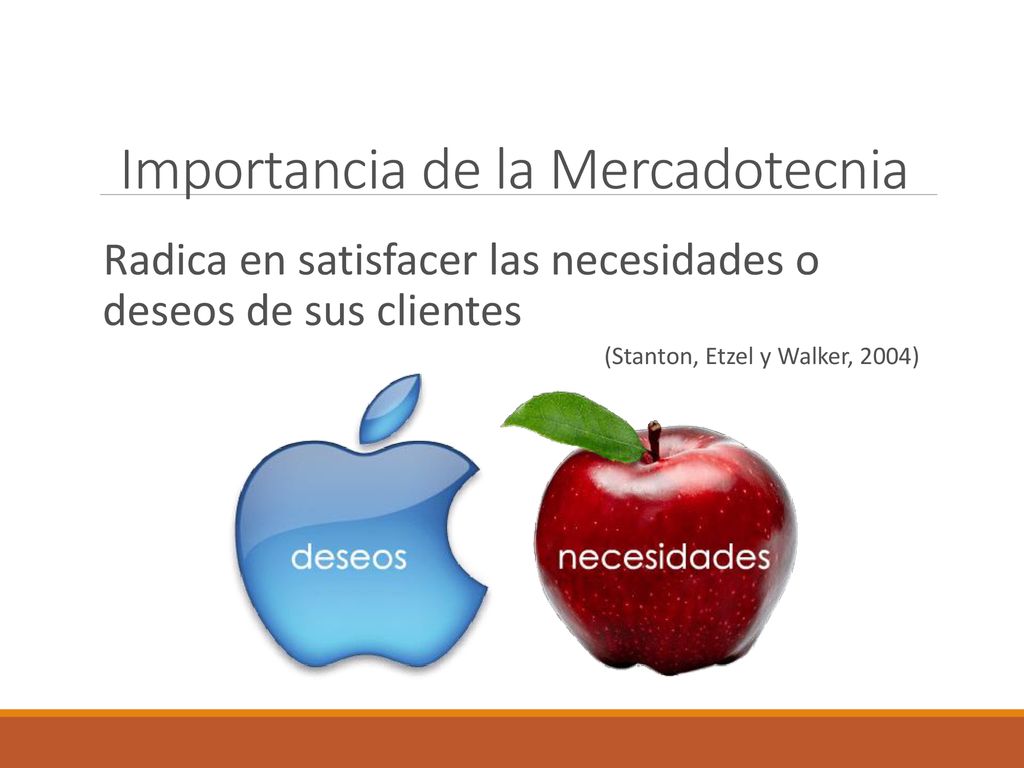 Importancia de la Mercadotecnia

Radica en satisfacer las necesidades o deseos de sus clientes

(Stanton, Etzel y Walker, 2004)

deseos

necesidades